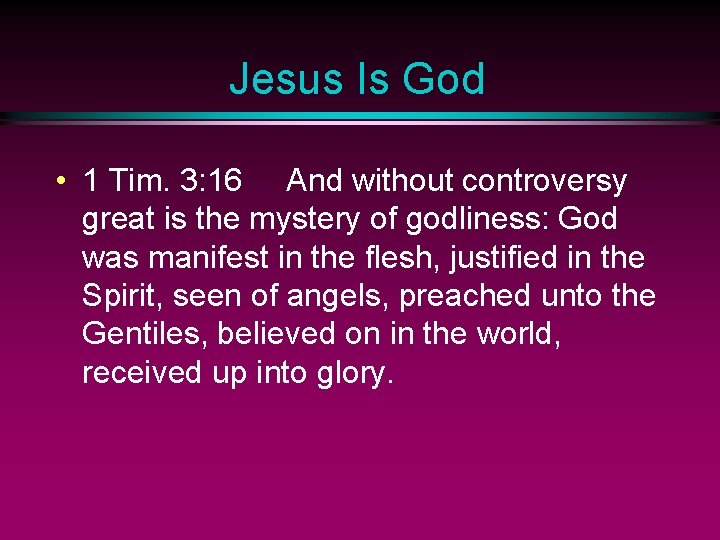 Jesus Is God

• 1 Tim. 3:16 And without controversy great is the mystery of godliness: God was manifest in the flesh, justified in the Spirit, seen of angels, preached unto the Gentiles, believed on in the world, received up into glory.